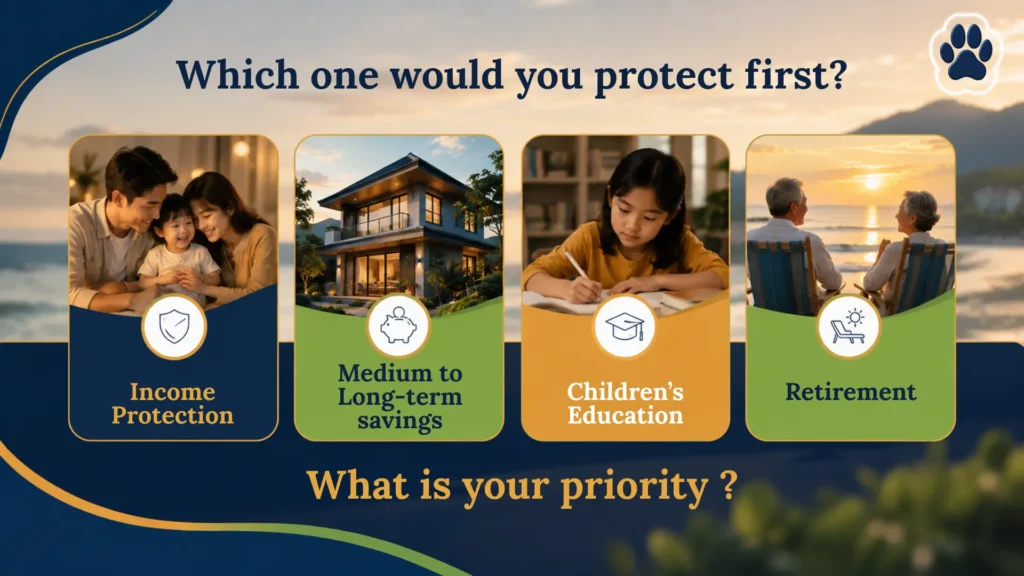 Which one would you protect first?

Income Protection

Medium to Long-term savings

Children's Education

Retirement

What is your priority ?